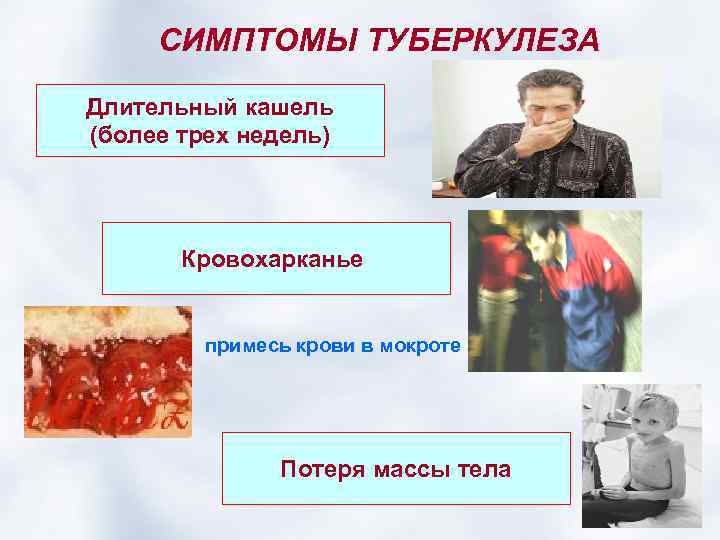 СИМПТОМЫ ТУБЕРКУЛЕЗА

Длительный кашель (более трех недель)

Кровохарканье

примесь крови в мокроте

Потеря массы тела